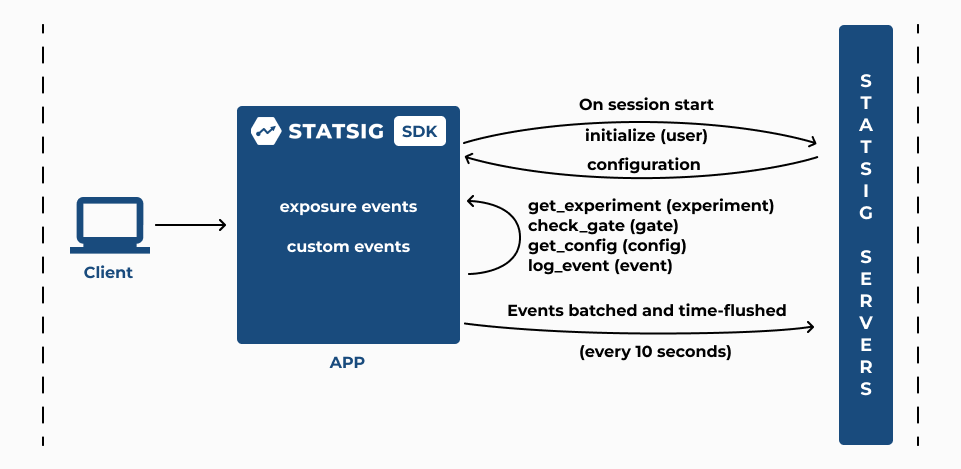 Client

STATSIG SDK

exposure events

custom events

APP

On session start

initialize (user)

configuration

get_experiment (experiment)
check_gate (gate)
get_config (config)
log_event (event)

Events batched and time-flushed

(every 10 seconds)

STATSIG SERVERS